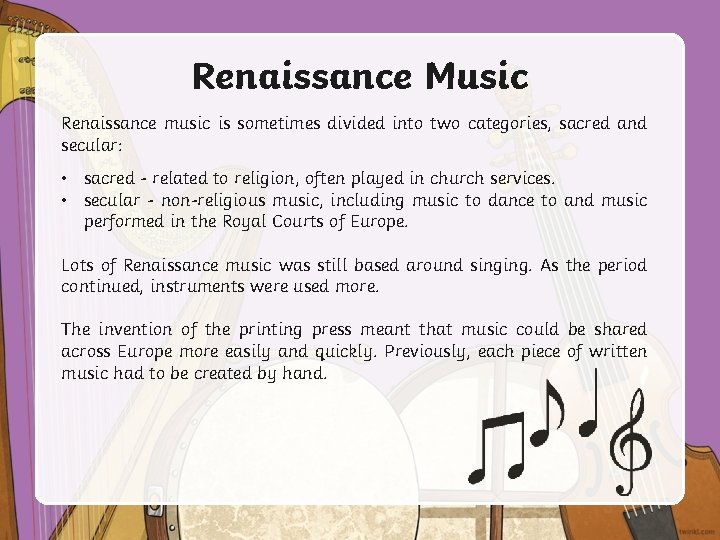 Renaissance Music

Renaissance music is sometimes divided into two categories, sacred and secular:

• sacred - related to religion, often played in church services.
• secular - non-religious music, including music to dance to and music performed in the Royal Courts of Europe.

Lots of Renaissance music was still based around singing. As the period continued, instruments were used more.

The invention of the printing press meant that music could be shared across Europe more easily and quickly. Previously, each piece of written music had to be created by hand.

twinkl.com